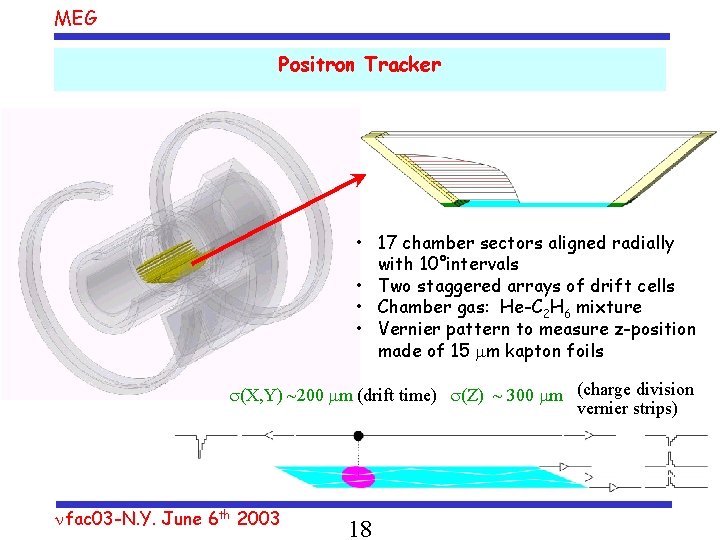 MEG

Positron Tracker

• 17 chamber sectors aligned radially with 10°intervals
• Two staggered arrays of drift cells
• Chamber gas: He-$C_2H_6$ mixture
• Vernier pattern to measure z-position made of 15 $\mu$m kapton foils

$\sigma$(X,Y) ~200 $\mu$m (drift time) $\sigma$(Z) ~ 300 $\mu$m (charge division vernier strips)

$\nu$fac03-N.Y. June 6$^{th}$ 2003

18